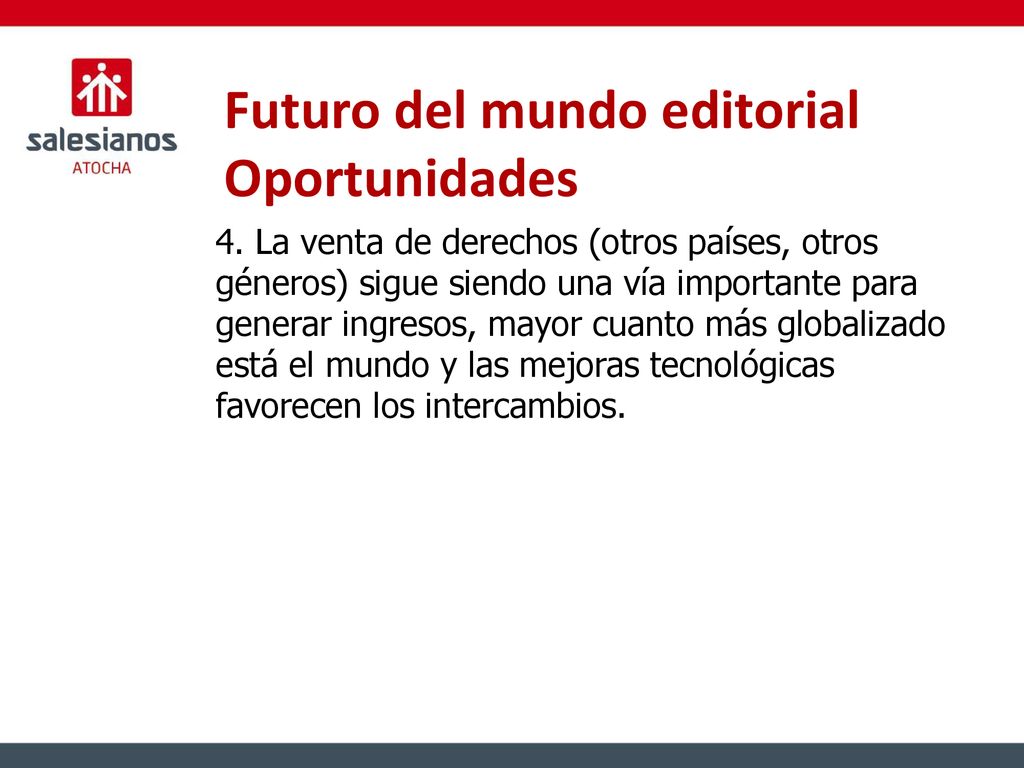 salesianos
ATOCHA

Futuro del mundo editorial
Oportunidades

4. La venta de derechos (otros países, otros géneros) sigue siendo una vía importante para generar ingresos, mayor cuanto más globalizado está el mundo y las mejoras tecnológicas favorecen los intercambios.